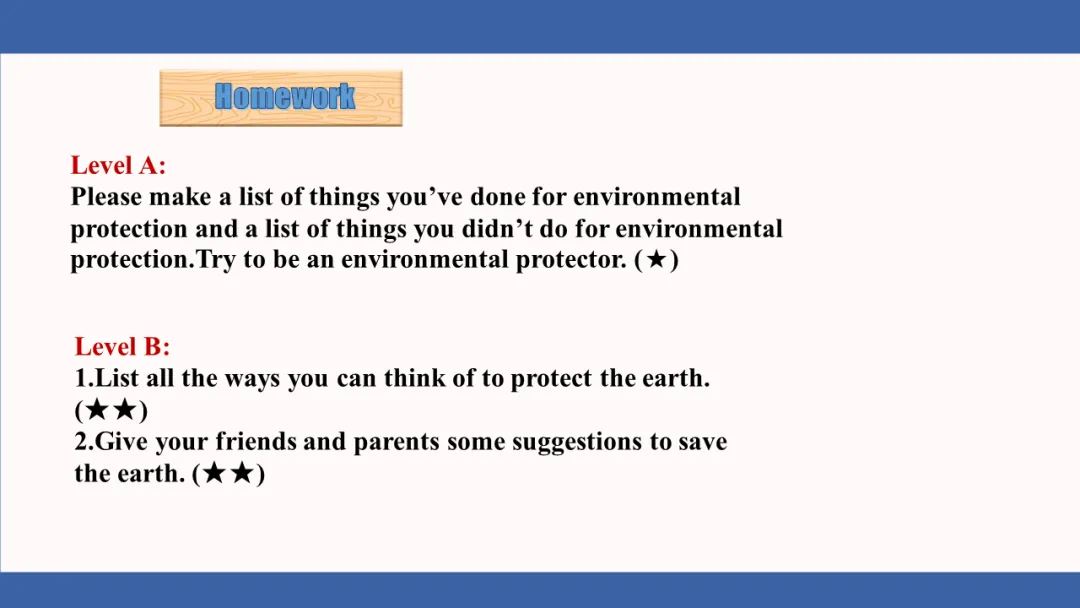 Homework

Level A:
Please make a list of things you’ve done for environmental protection and a list of things you didn’t do for environmental protection.Try to be an environmental protector. (★)

Level B:
1.List all the ways you can think of to protect the earth. (★★)
2.Give your friends and parents some suggestions to save the earth. (★★)